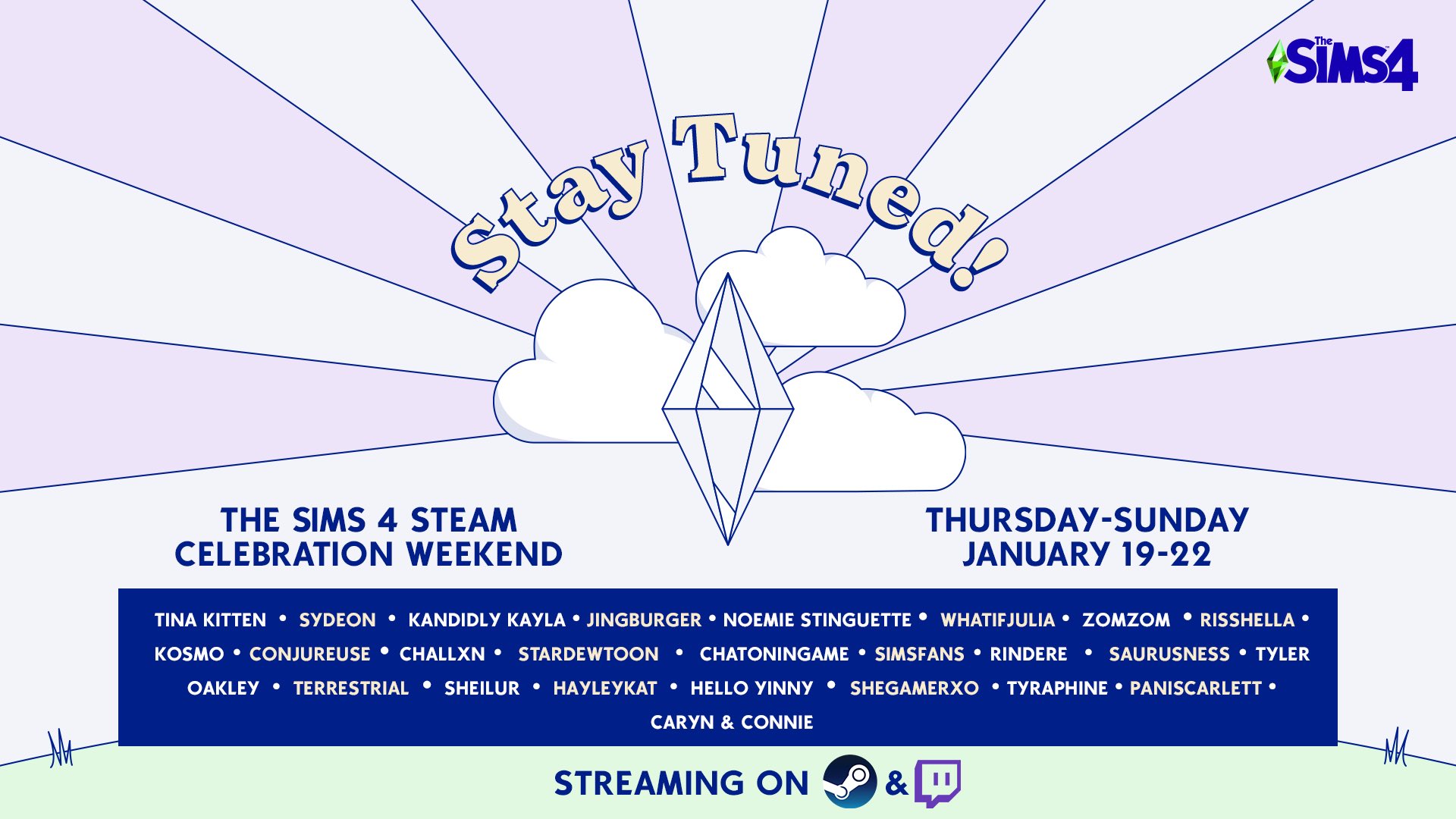 The SIMS4

Stay Tuned!

THE SIMS 4 STEAM CELEBRATION WEEKEND

THURSDAY-SUNDAY JANUARY 19-22

TINA KITTEN • SYDEON • KANDIDLY KAYLA • JINGBURGER • NOEMIE STINGUETTE • WHATIFJULIA • ZOMZOM • RISSHELLA • KOSMO • CONJUREUSE • CHALLXN • STARDEWTOON • CHATONINGAME • SIMSFANS • RINDERE • SAURUSNESS • TYLER OAKLEY • TERRESTRIAL • SHEILUR • HAYLEYKAT • HELLO YINNY • SHEGAMERXO • TYRAPHINE • PANISCARLETT • CARYN & CONNIE

STREAMING ON &